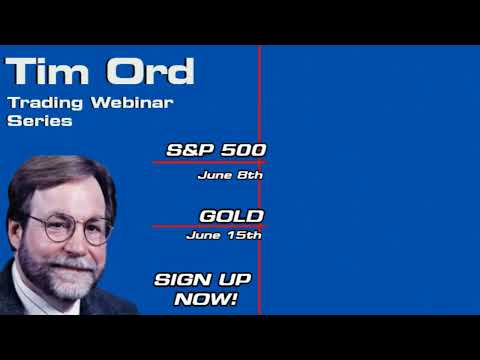 Tim Ord
Trading Webinar Series

S&P 500
June 8th

GOLD
June 15th

SIGN UP NOW!